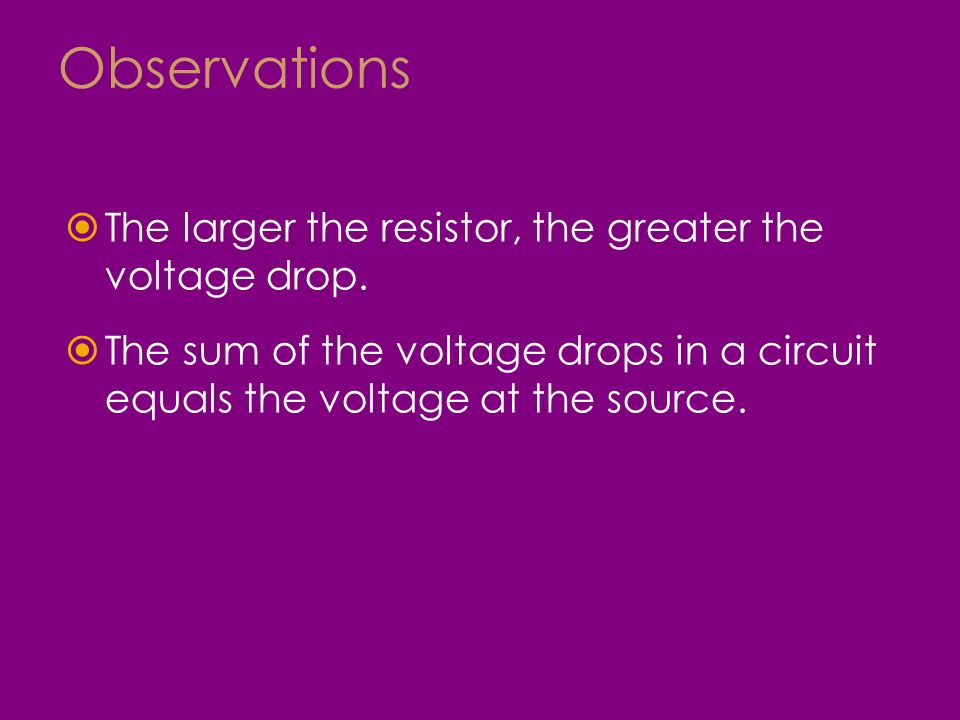 Observations

The larger the resistor, the greater the voltage drop.

The sum of the voltage drops in a circuit equals the voltage at the source.